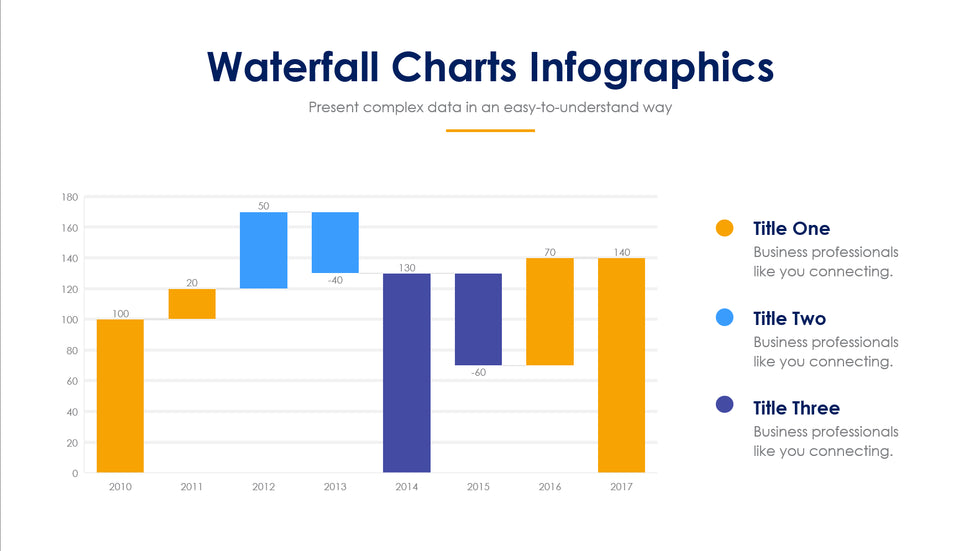 Waterfall Charts Infographics

Present complex data in an easy-to-understand way

180
160
140
120
100
80
60
40
20
0

100
20
50
-40
130
-60
70
140

2010
2011
2012
2013
2014
2015
2016
2017

Title One
Business professionals like you connecting.

Title Two
Business professionals like you connecting.

Title Three
Business professionals like you connecting.